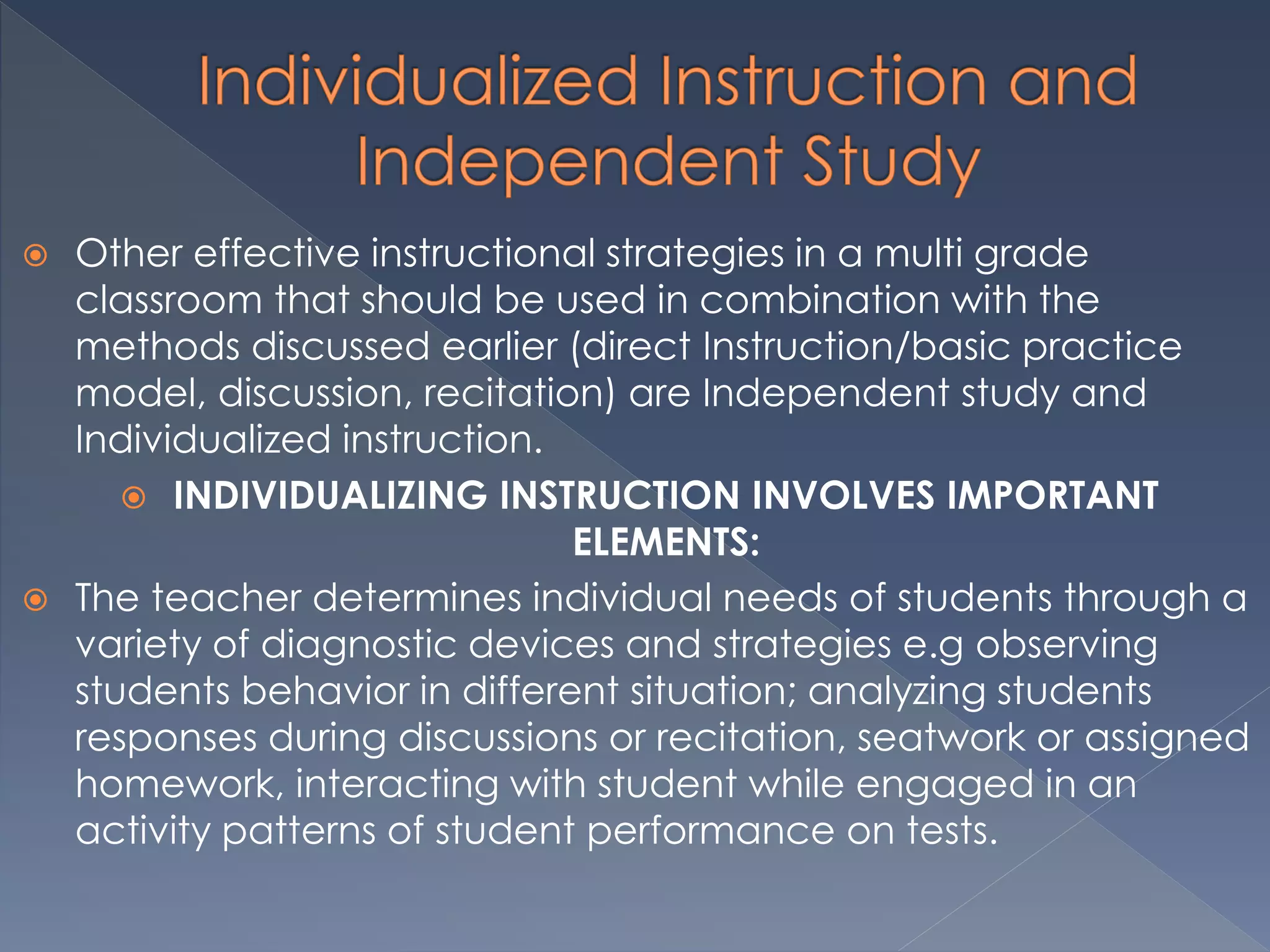 Individualized Instruction and Independent Study

Other effective instructional strategies in a multi grade classroom that should be used in combination with the methods discussed earlier (direct Instruction/basic practice model, discussion, recitation) are Independent study and Individualized instruction.

INDIVIDUALIZING INSTRUCTION INVOLVES IMPORTANT ELEMENTS:

The teacher determines individual needs of students through a variety of diagnostic devices and strategies e.g observing students behavior in different situation; analyzing students responses during discussions or recitation, seatwork or assigned homework, interacting with student while engaged in an activity patterns of student performance on tests.